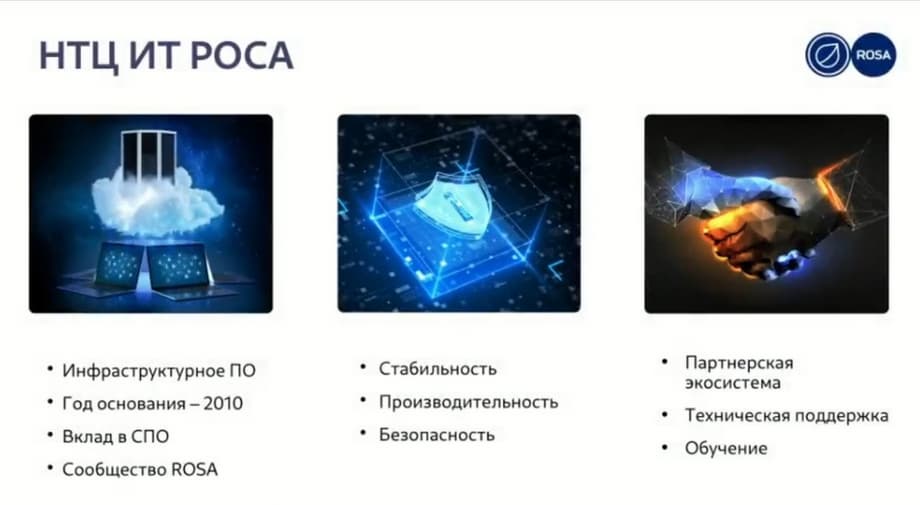 НТЦ ИТ РОСА

ROSA

• Инфраструктурное ПО
• Год основания – 2010
• Вклад в СПО
• Сообщество ROSA

• Стабильность
• Производительность
• Безопасность

• Партнерская экосистема
• Техническая поддержка
• Обучение